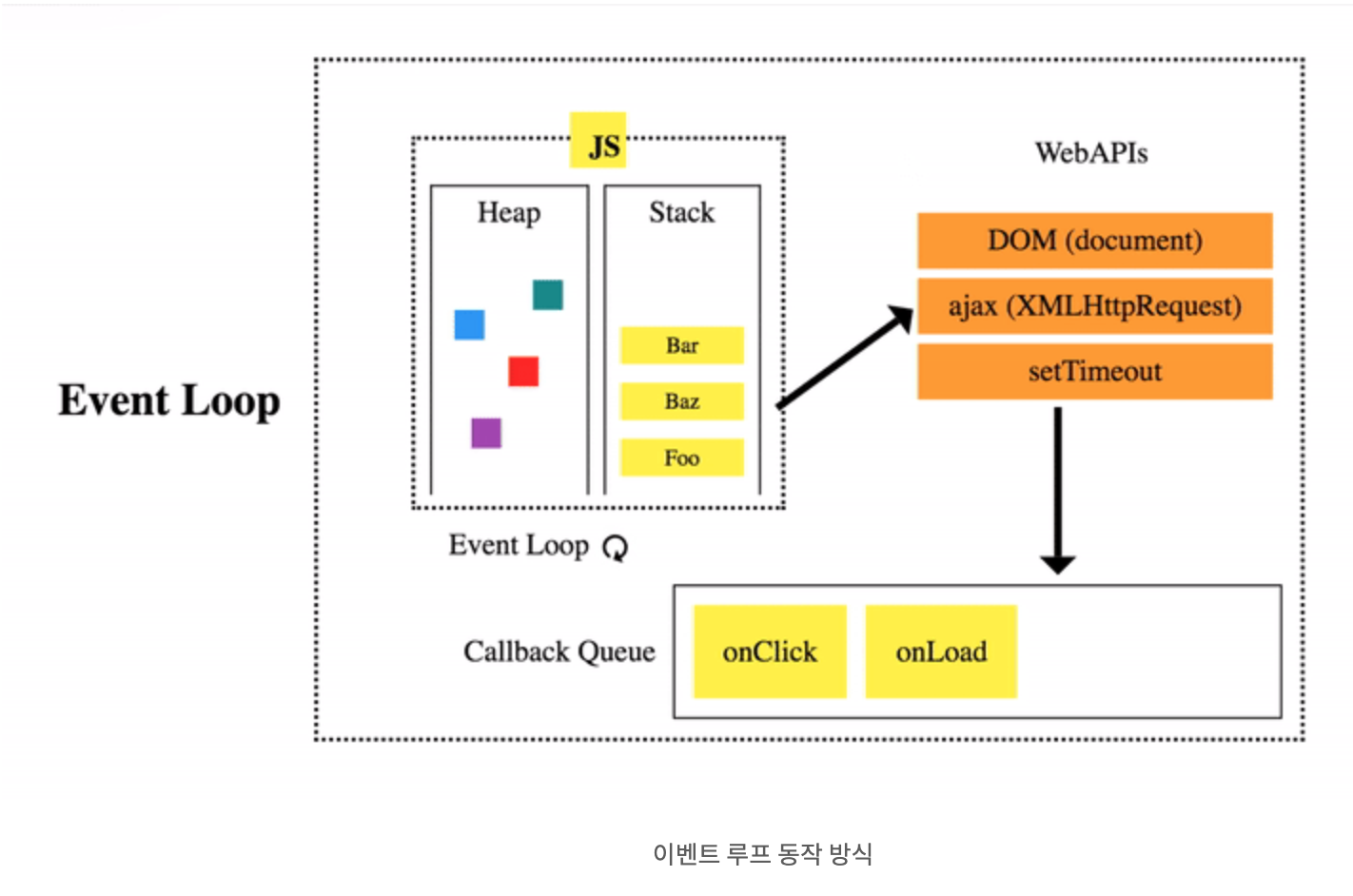 Event Loop

JS

Heap

Stack

Bar

Baz

Foo

WebAPIs

DOM (document)

ajax (XMLHttpRequest)

setTimeout

Event Loop

Callback Queue

onClick

onLoad

이벤트 루프 동작 방식